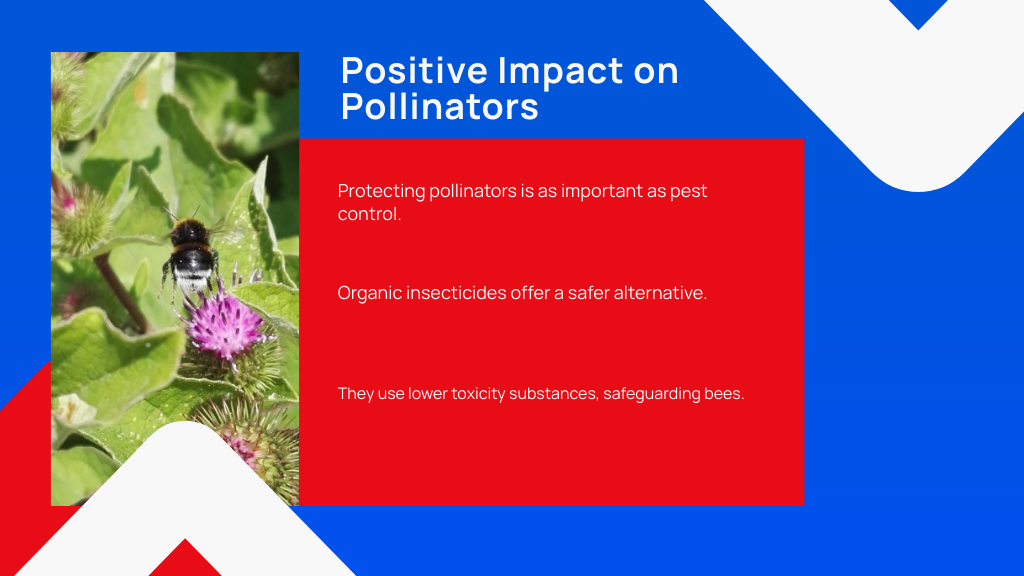 Positive Impact on Pollinators

Protecting pollinators is as important as pest control.

Organic insecticides offer a safer alternative.

They use lower toxicity substances, safeguarding bees.